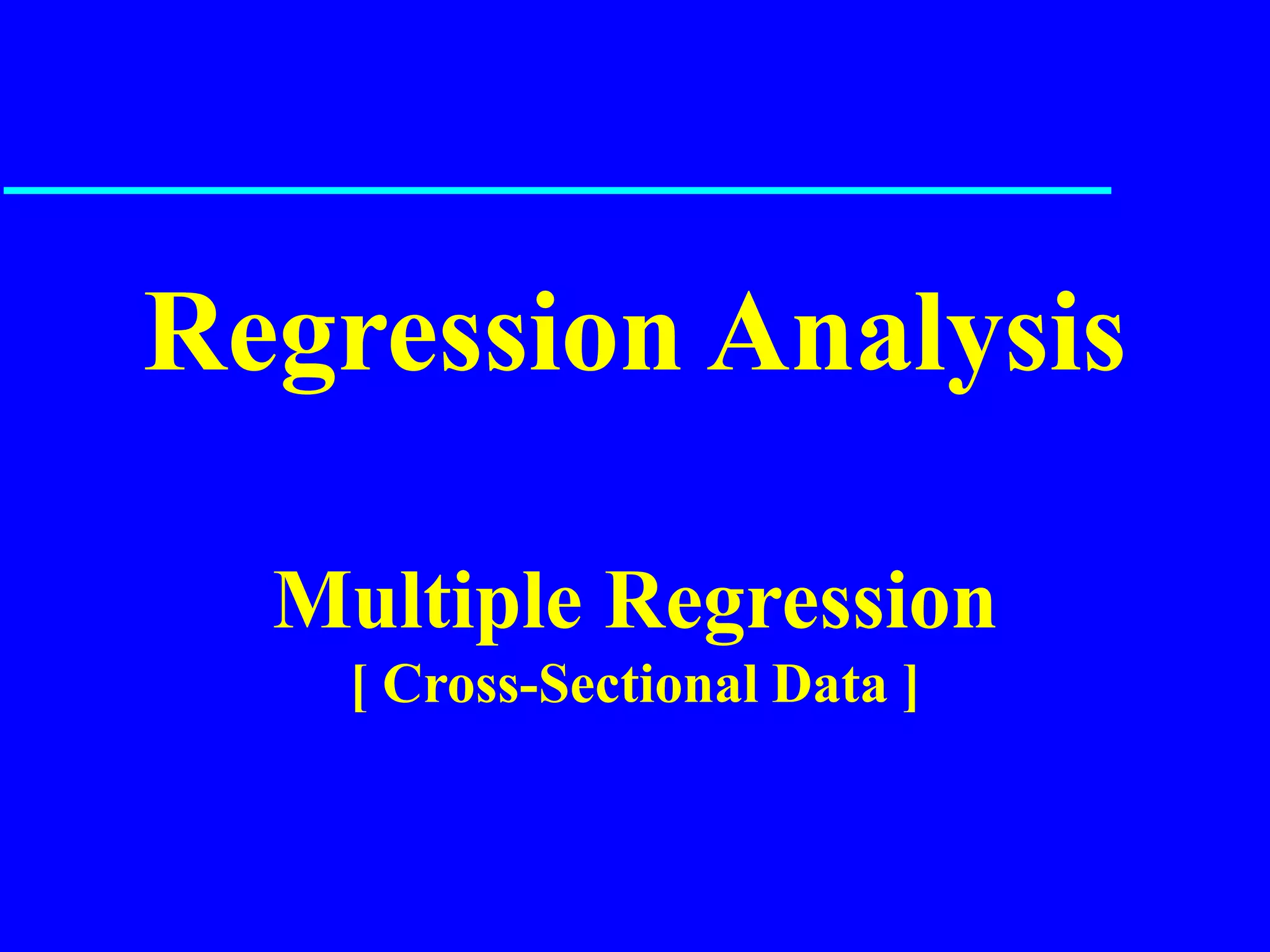 Regression Analysis

Multiple Regression
[ Cross-Sectional Data ]